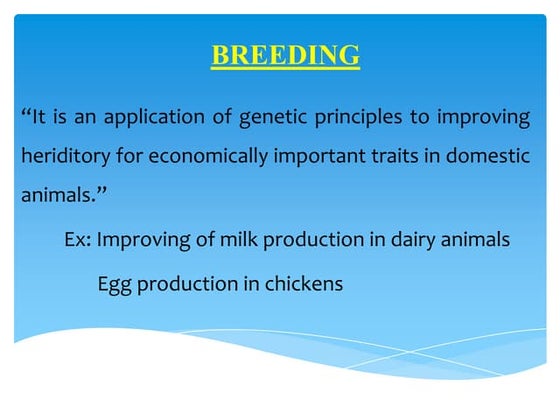 BREEDING

“It is an application of genetic principles to improving heriditory for economically important traits in domestic animals.”

Ex: Improving of milk production in dairy animals

Egg production in chickens